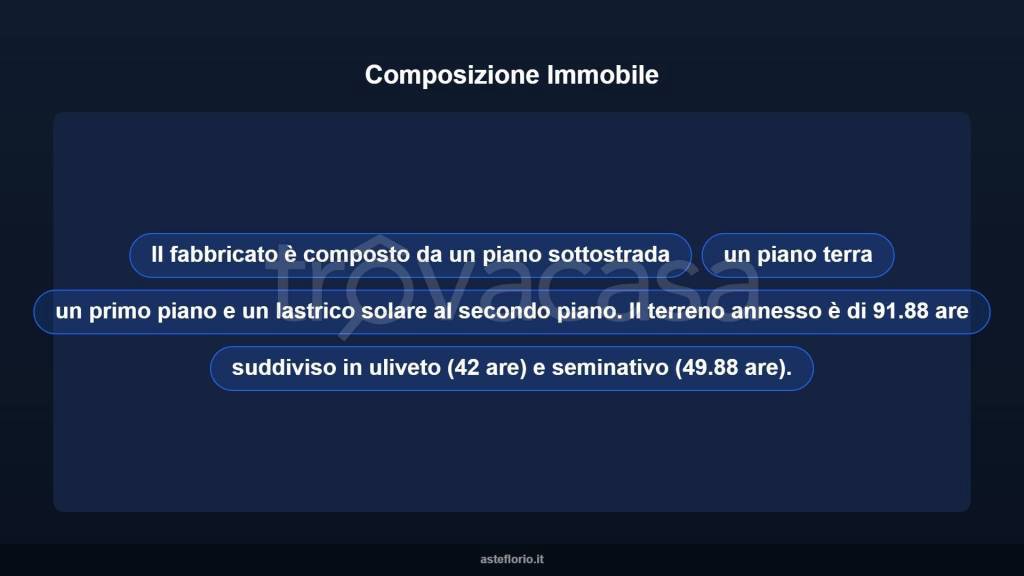 Composizione Immobile

Il fabbricato è composto da un piano sottostrada

un piano terra

un primo piano e un lastrico solare al secondo piano. Il terreno annesso è di 91.88 are

suddiviso in uliveto (42 are) e seminativo (49.88 are).

trovacasa

asteflorio.it